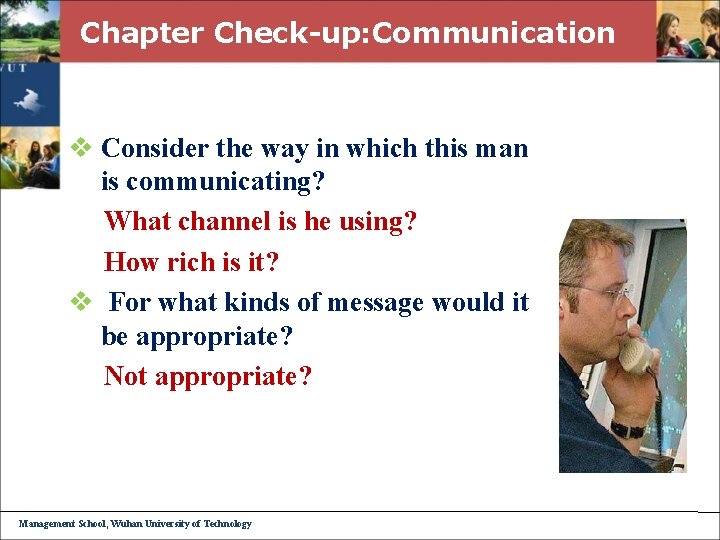 Chapter Check-up:Communication

WUT

❖ Consider the way in which this man is communicating?

What channel is he using?

How rich is it?

❖ For what kinds of message would it be appropriate?

Not appropriate?

Management School, Wuhan University of Technology